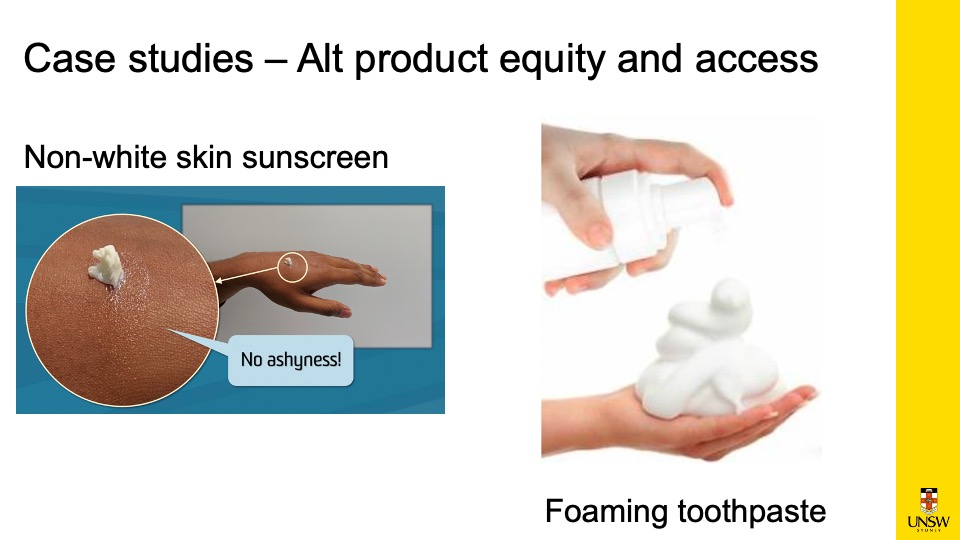 Case studies – Alt product equity and access

Non-white skin sunscreen

No ashyness!

Foaming toothpaste

UNSW
SYDNEY